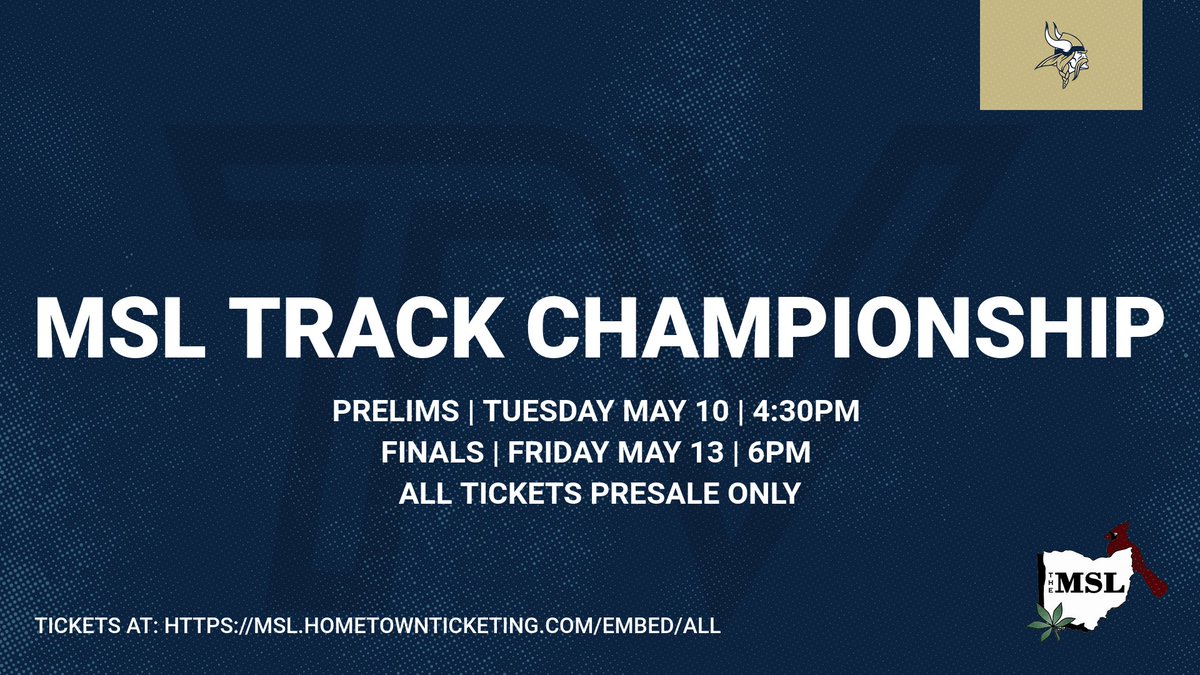 MSL TRACK CHAMPIONSHIP

PRELIMS | TUESDAY MAY 10 | 4:30PM
FINALS | FRIDAY MAY 13 | 6PM
ALL TICKETS PRESALE ONLY

TICKETS AT: HTTPS://MSL.HOMETOWNTICKETING.COM/EMBED/ALL

THE MSL